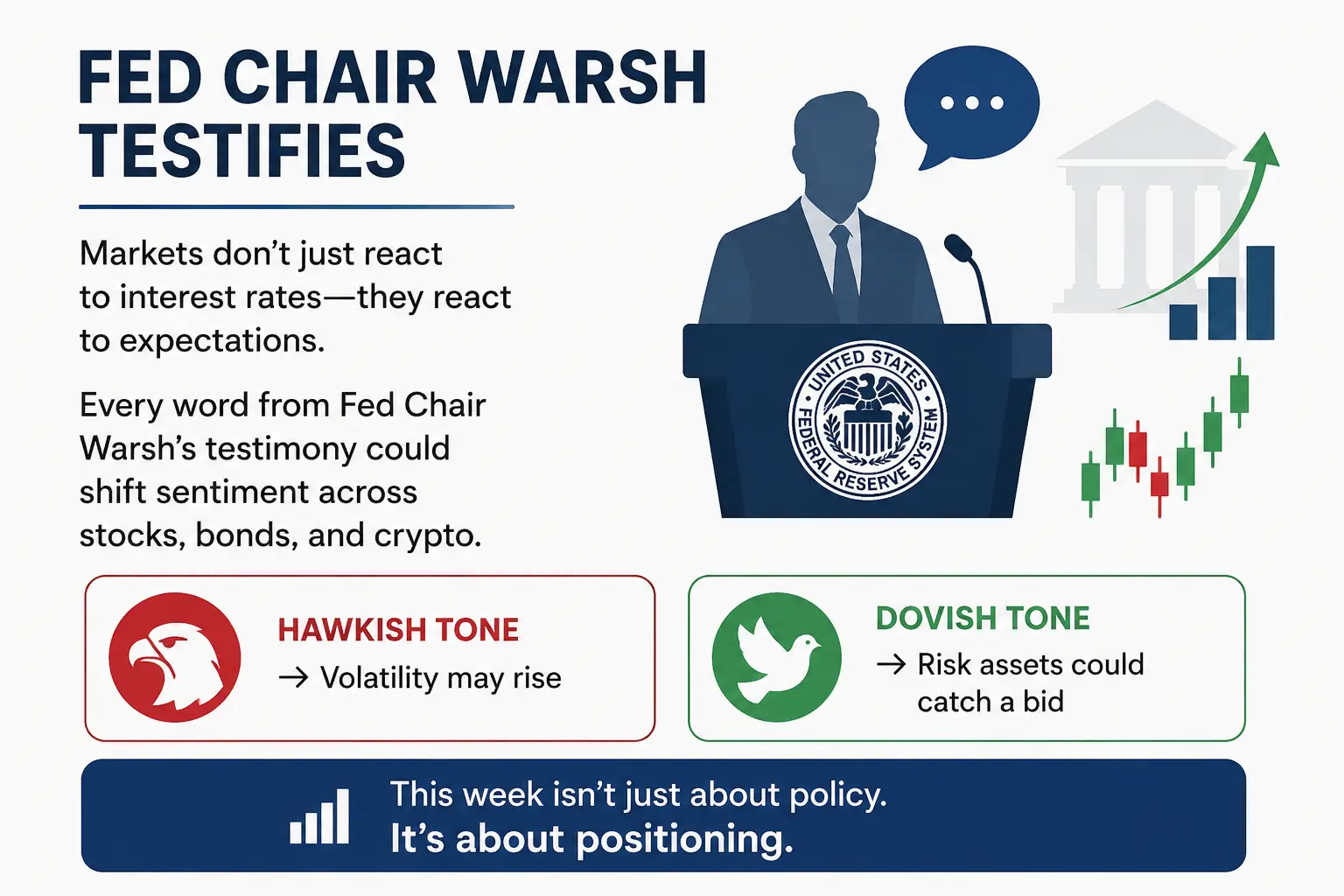 FED CHAIR WARSH TESTIFIES

Markets don't just react to interest rates—they react to expectations.

Every word from Fed Chair Warsh's testimony could shift sentiment across stocks, bonds, and crypto.

UNITED STATES FEDERAL RESERVE SYSTEM

HAWKISH TONE
→ Volatility may rise

DOVISH TONE
→ Risk assets could catch a bid

This week isn't just about policy.
It's about positioning.